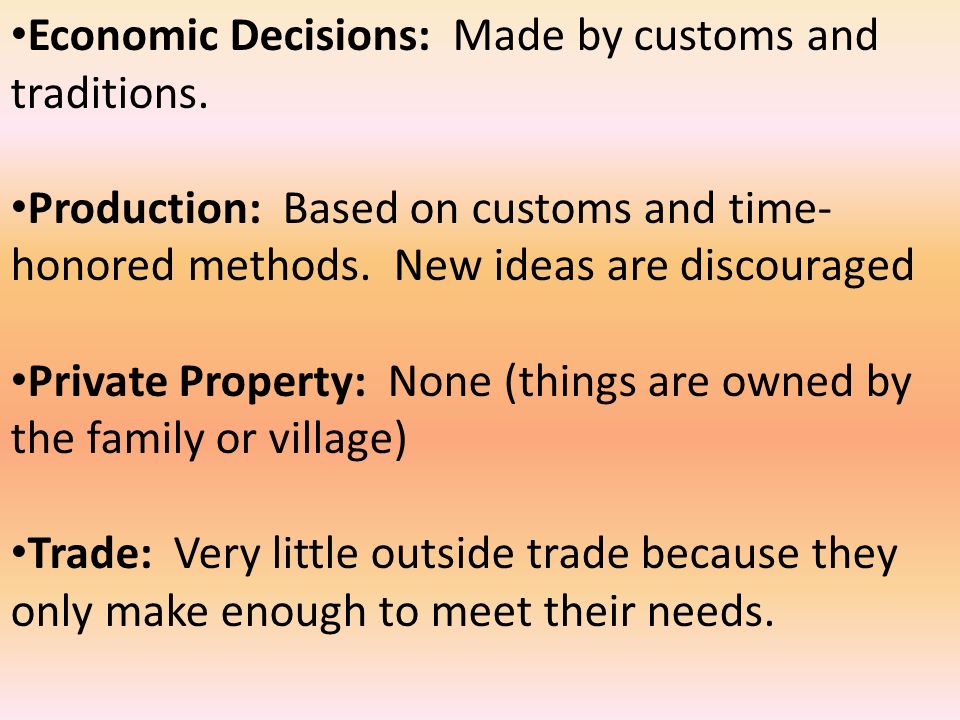 •Economic Decisions: Made by customs and traditions.

•Production: Based on customs and time-honored methods. New ideas are discouraged

•Private Property: None (things are owned by the family or village)

•Trade: Very little outside trade because they only make enough to meet their needs.